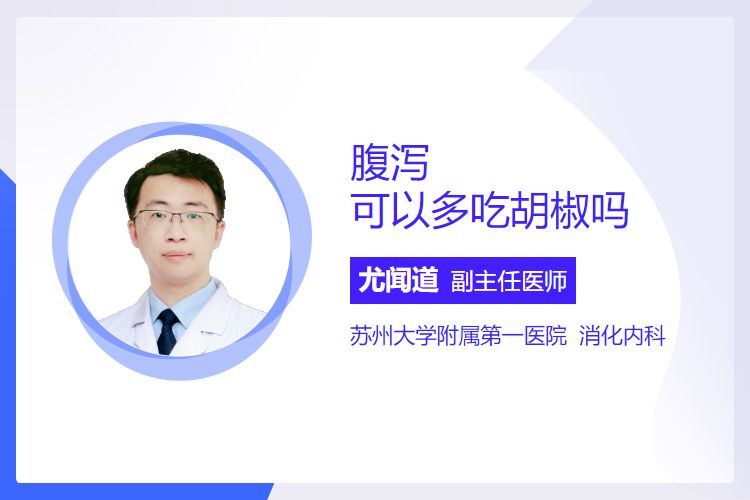 腹泻
可以多吃胡椒吗

尤闻道 副主任医师

苏州大学附属第一医院 消化内科